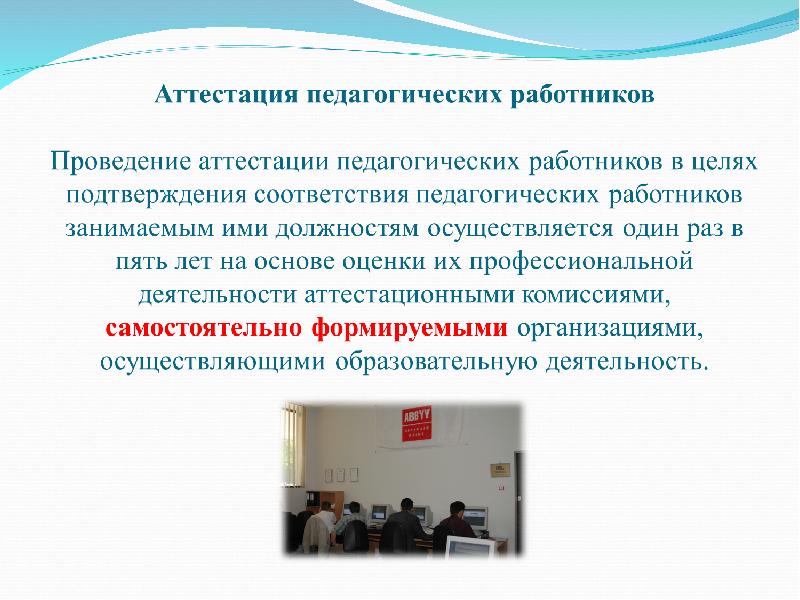 Аттестация педагогических работников

Проведение аттестации педагогических работников в целях подтверждения соответствия педагогических работников занимаемым ими должностям осуществляется один раз в пять лет на основе оценки их профессиональной деятельности аттестационными комиссиями, самостоятельно формируемыми организациями, осуществляющими образовательную деятельность.

ABBYY